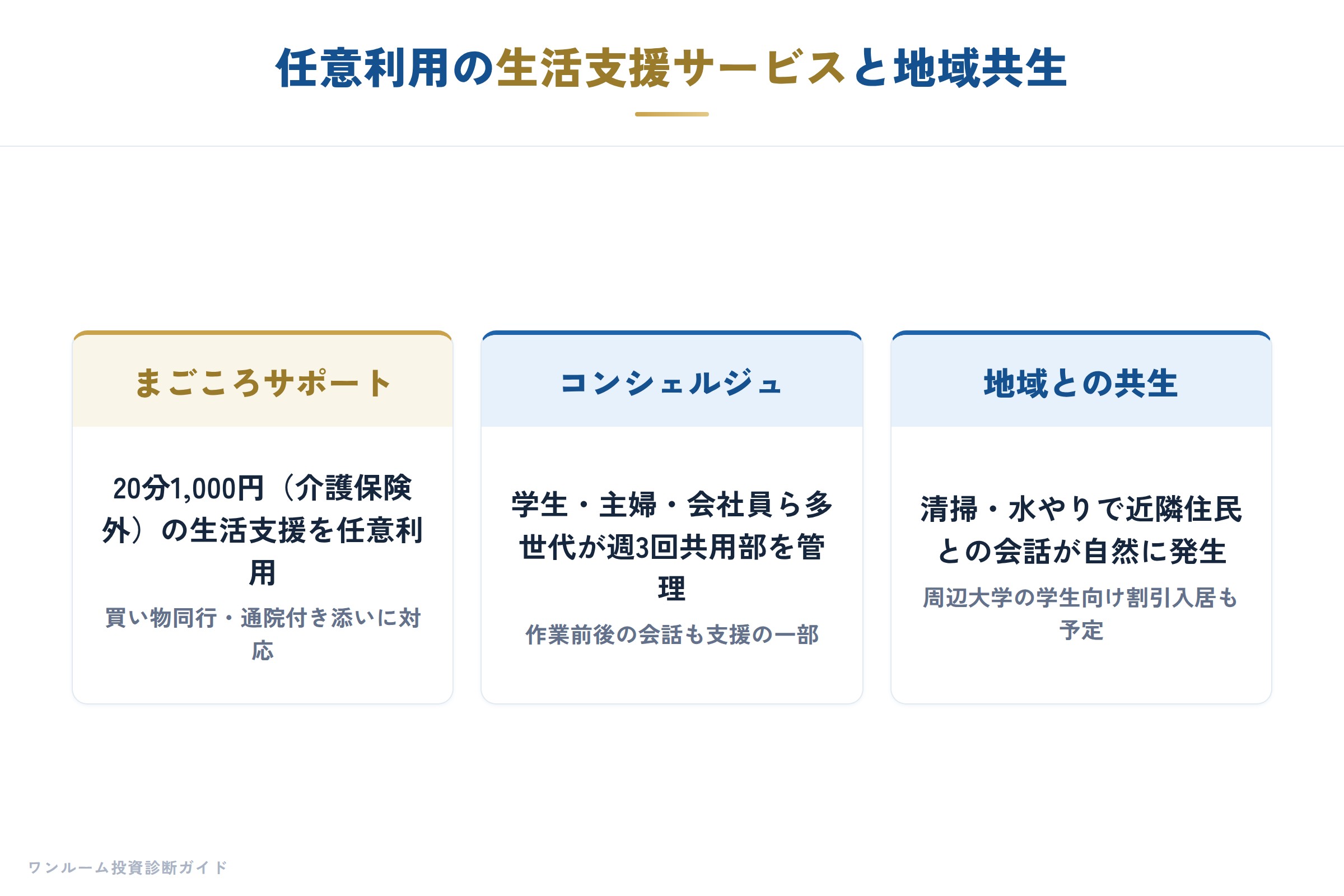 任意利用の生活支援サービスと地域共生

まごころサポート

20分1,000円（介護保険外）の生活支援を任意利用

買い物同行・通院付き添いに対応

コンシェルジュ

学生・主婦・会社員ら多世代が週3回共用部を管理

作業前後の会話も支援の一部

地域との共生

清掃・水やりで近隣住民との会話が自然に発生

周辺大学の学生向け割引入居も予定

ワンルーム投資診断ガイド